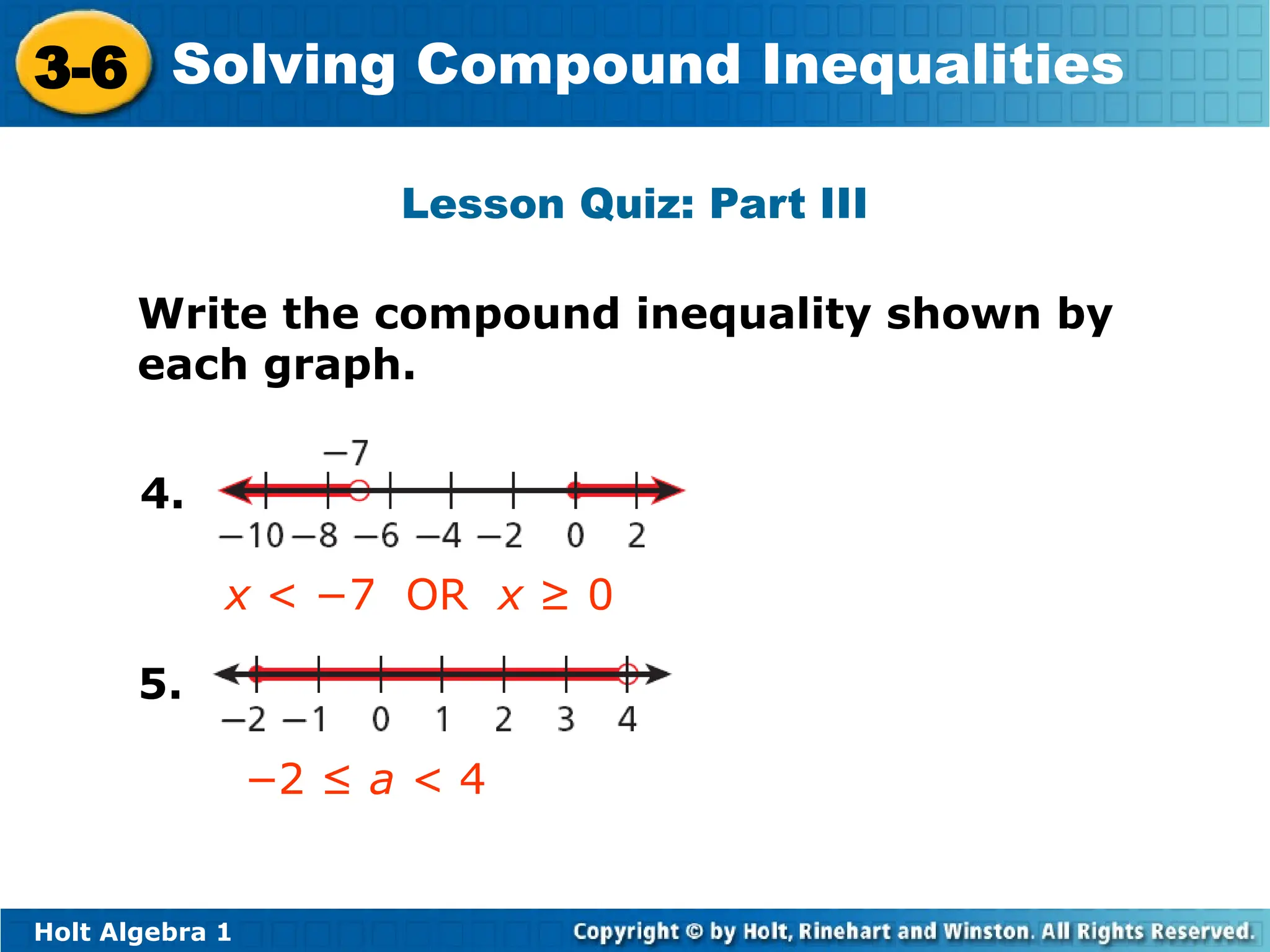 3-6 Solving Compound Inequalities

Lesson Quiz: Part III

Write the compound inequality shown by each graph.

4.

$-7$

$-10$ $-8$ $-6$ $-4$ $-2$ $0$ $2$

$x < -7$ OR $x \geq 0$

5.

$-2$ $-1$ $0$ $1$ $2$ $3$ $4$

$-2 \leq a < 4$

Holt Algebra 1

Copyright © by Holt, Rinehart and Winston. All Rights Reserved.